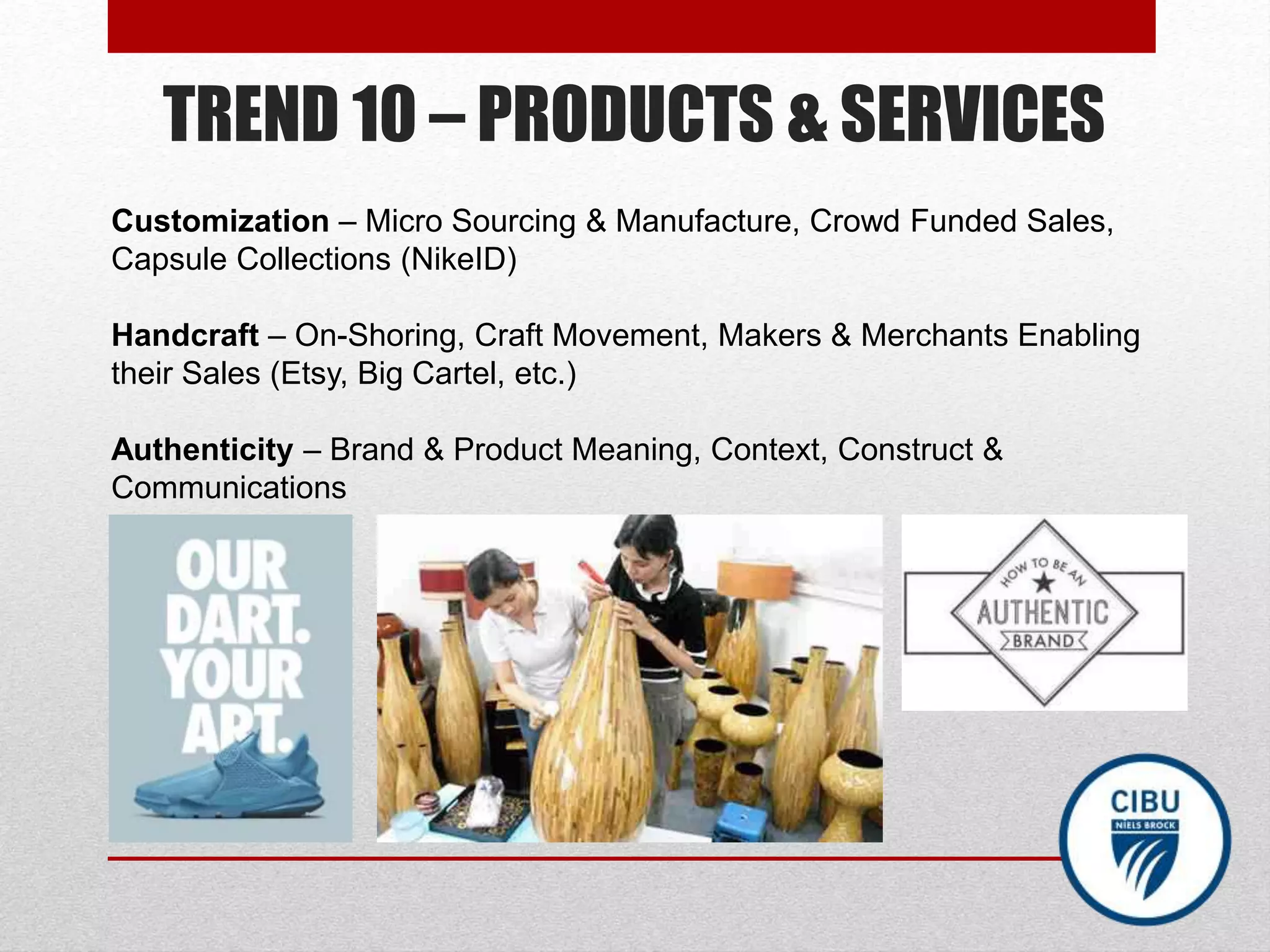 TREND 10 – PRODUCTS & SERVICES

**Customization** – Micro Sourcing & Manufacture, Crowd Funded Sales, Capsule Collections (NikeID)

**Handcraft** – On-Shoring, Craft Movement, Makers & Merchants Enabling their Sales (Etsy, Big Cartel, etc.)

**Authenticity** – Brand & Product Meaning, Context, Construct & Communications

OUR DART. YOUR ART.

HOW TO BE AN AUTHENTIC BRAND

CIBU NIELS BROCK